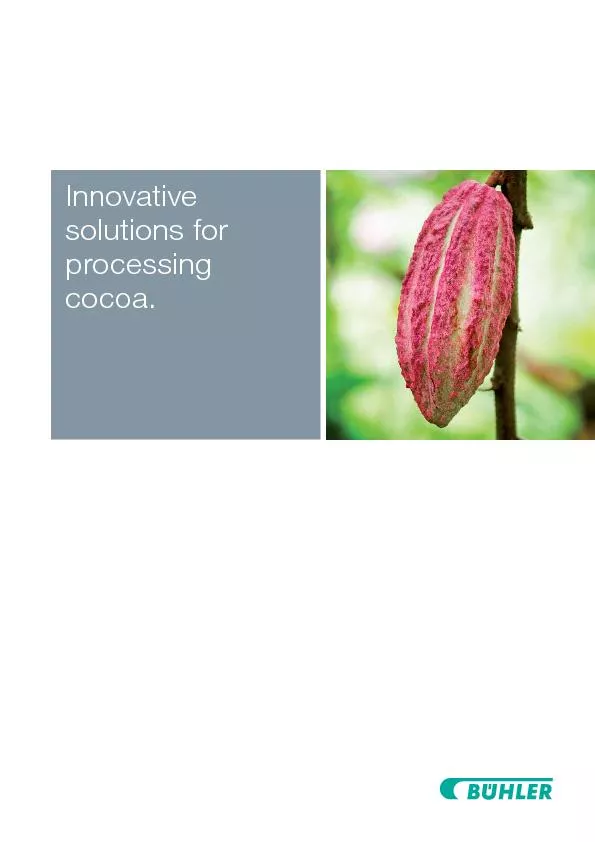 Innovative solutions for processing cocoa.

BÜHLER